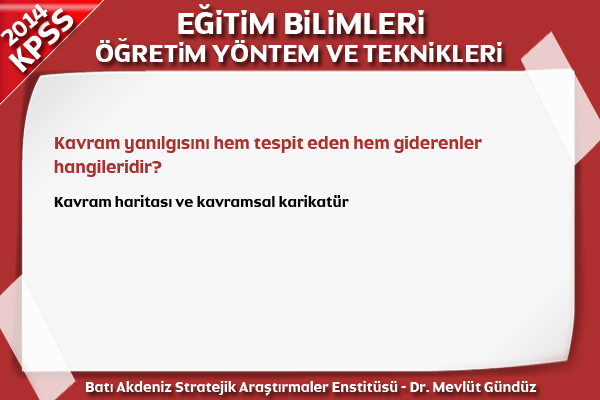 2014 KPSS

EĞİTİM BİLİMLERİ
ÖĞRETİM YÖNTEM VE TEKNİKLERİ

Kavram yanılgısını hem tespit eden hem giderenler hangileridir?

Kavram haritası ve kavramsal karikatür

Batı Akdeniz Stratejik Araştırmaler Enstitüsü - Dr. Mevlüt Gündüz